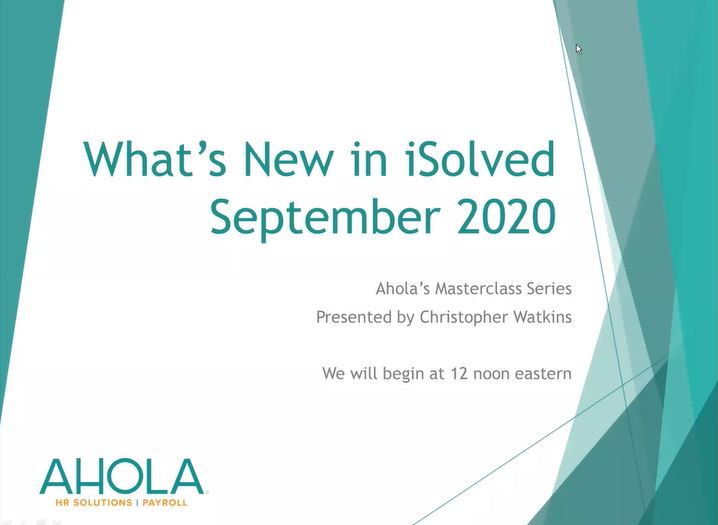 What's New in iSolved
September 2020

Ahola's Masterclass Series
Presented by Christopher Watkins

We will begin at 12 noon eastern

AHOLA
HR SOLUTIONS | PAYROLL